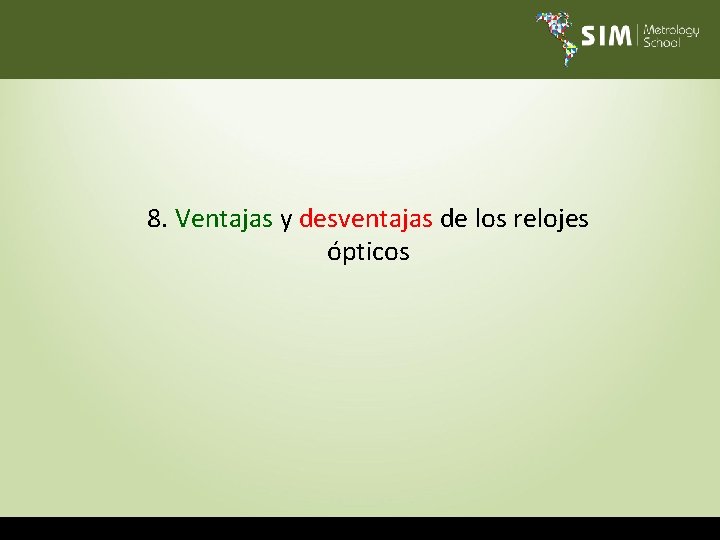 SIM Metrology School

8. Ventajas y desventajas de los relojes ópticos